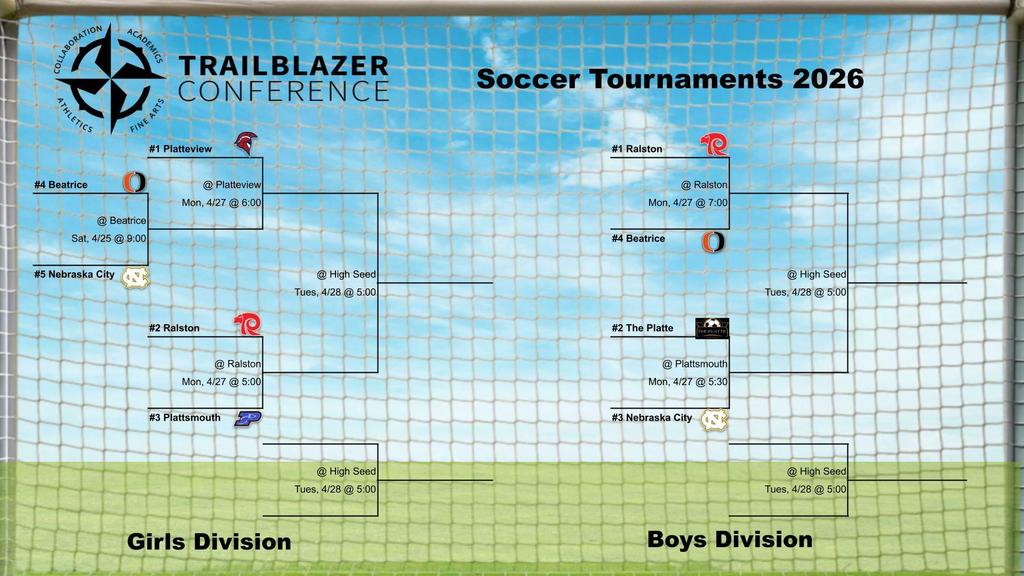 COLLABORATION ACADEMICS ATHLETICS FINE ARTS

TRAILBLAZER CONFERENCE

Soccer Tournaments 2026

#1 Platteview

#4 Beatrice

@ Platteview
Mon, 4/27 @ 6:00

@ Beatrice
Sat, 4/25 @ 9:00

#5 Nebraska City

@ High Seed
Tues, 4/28 @ 5:00

#2 Ralston

@ Ralston
Mon, 4/27 @ 5:00

#3 Plattsmouth

@ High Seed
Tues, 4/28 @ 5:00

Girls Division

#1 Ralston

@ Ralston
Mon, 4/27 @ 7:00

#4 Beatrice

@ High Seed
Tues, 4/28 @ 5:00

#2 The Platte

THE PLATTE

@ Plattsmouth
Mon, 4/27 @ 5:30

#3 Nebraska City

@ High Seed
Tues, 4/28 @ 5:00

Boys Division